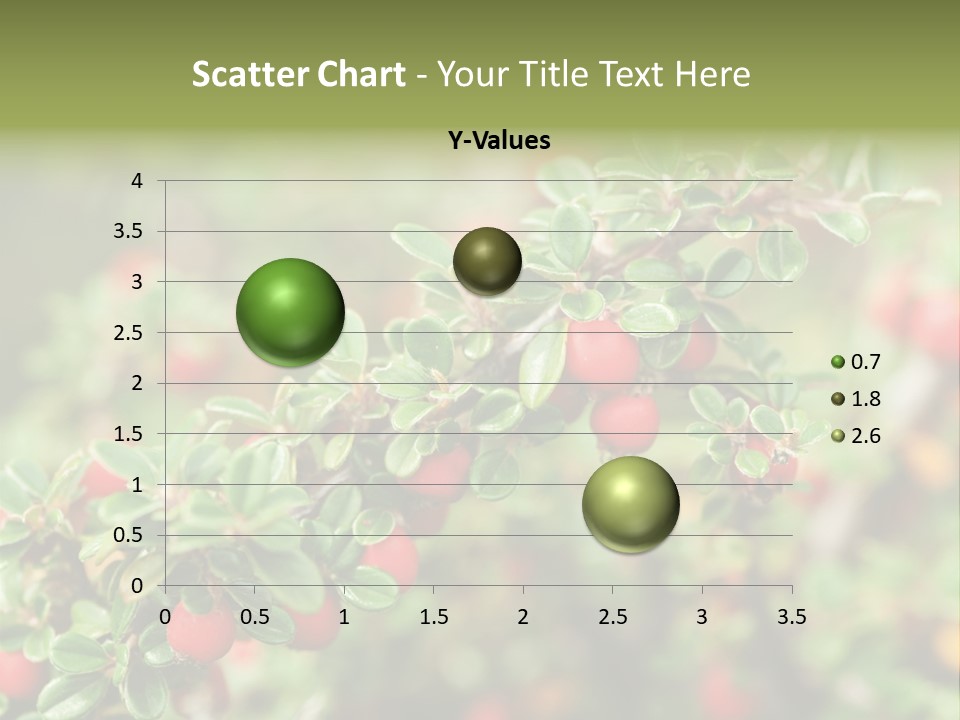 Scatter Chart - Your Title Text Here

Y-Values

4
3.5
3
2.5
2
1.5
1
0.5
0

0 0.5 1 1.5 2 2.5 3 3.5

0.7
1.8
2.6